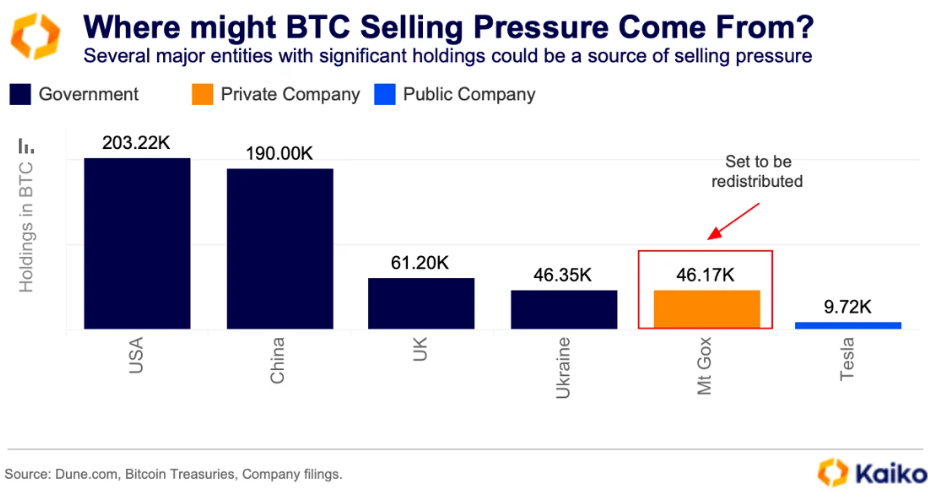 Where might BTC Selling Pressure Come From?
Several major entities with significant holdings could be a source of selling pressure

Government
Private Company
Public Company

Holdings in BTC

203.22K
190.00K
61.20K
46.35K
46.17K
9.72K

Set to be redistributed

USA
China
UK
Ukraine
Mt Gox
Tesla

Source: Dune.com, Bitcoin Treasuries, Company filings.

Kaiko